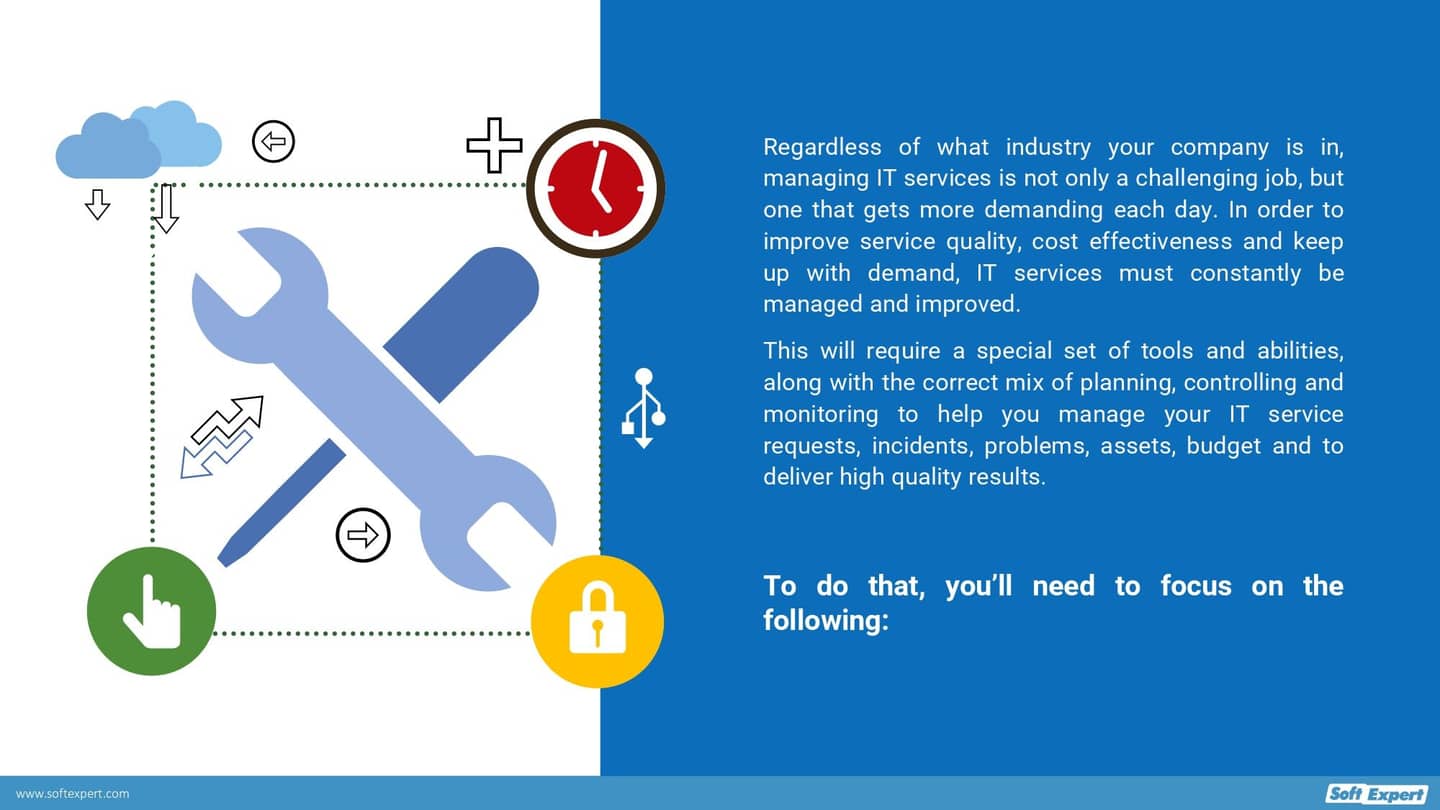 Regardless of what industry your company is in, managing IT services is not only a challenging job, but one that gets more demanding each day. In order to improve service quality, cost effectiveness and keep up with demand, IT services must constantly be managed and improved.

This will require a special set of tools and abilities, along with the correct mix of planning, controlling and monitoring to help you manage your IT service requests, incidents, problems, assets, budget and to deliver high quality results.

To do that, you'll need to focus on the following:

www.softexpert.com

Soft Expert